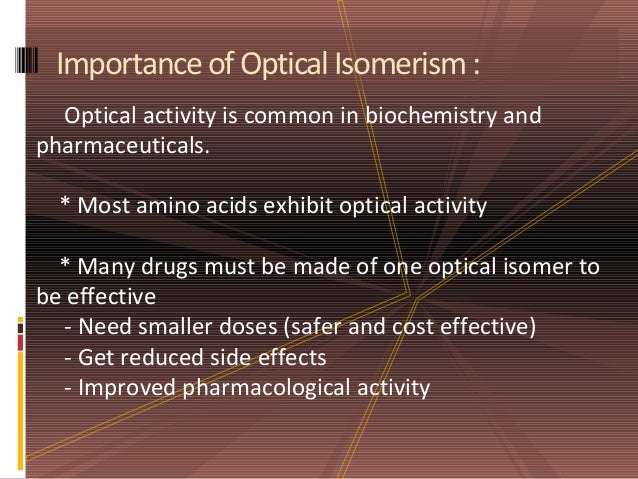 Importance of Optical Isomerism :

Optical activity is common in biochemistry and pharmaceuticals.

* Most amino acids exhibit optical activity

* Many drugs must be made of one optical isomer to be effective
- Need smaller doses (safer and cost effective)
- Get reduced side effects
- Improved pharmacological activity